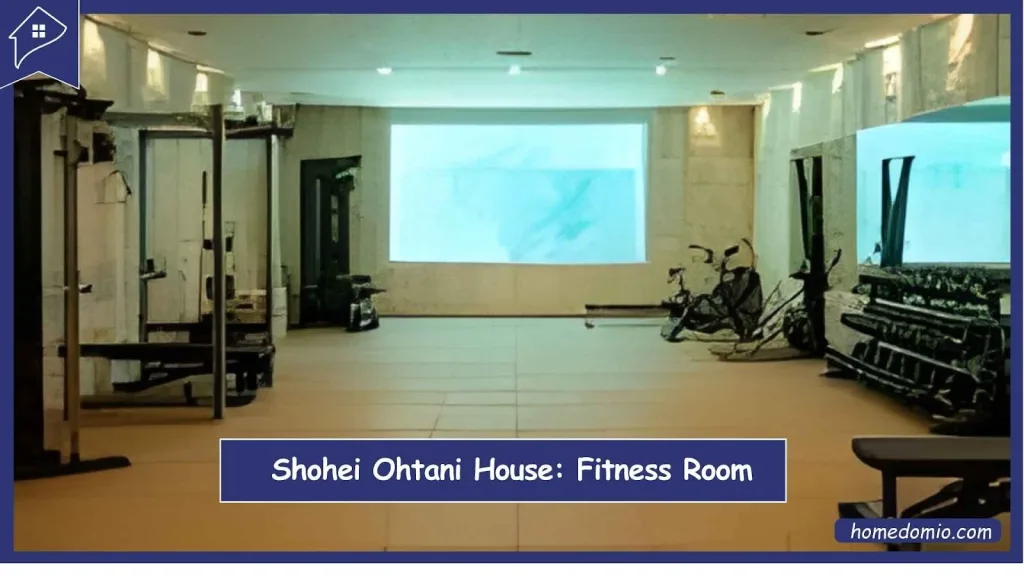 Shohei Ohtani House: Fitness Room

homedomio.com